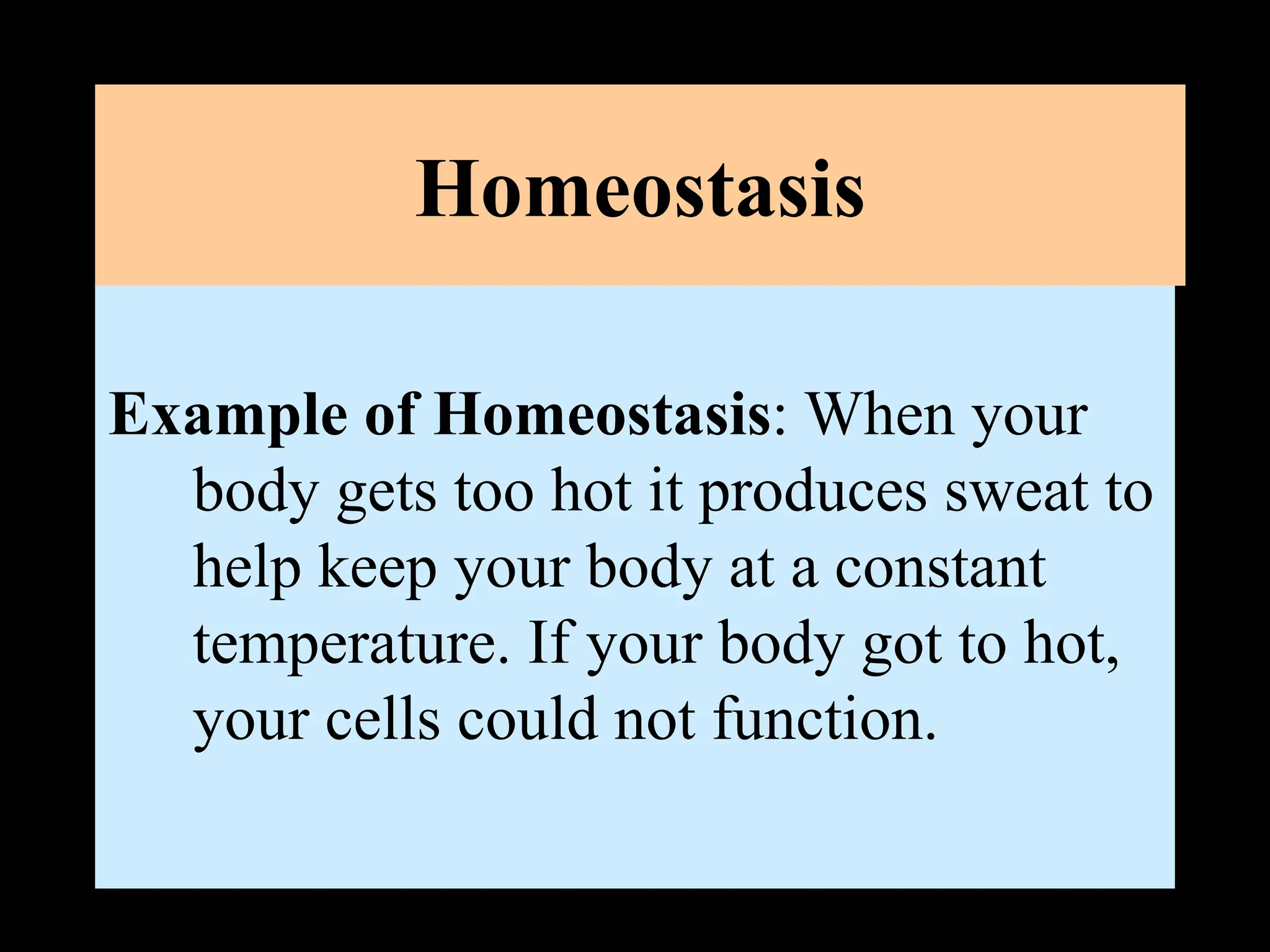 Homeostasis

Example of Homeostasis: When your body gets too hot it produces sweat to help keep your body at a constant temperature. If your body got to hot, your cells could not function.